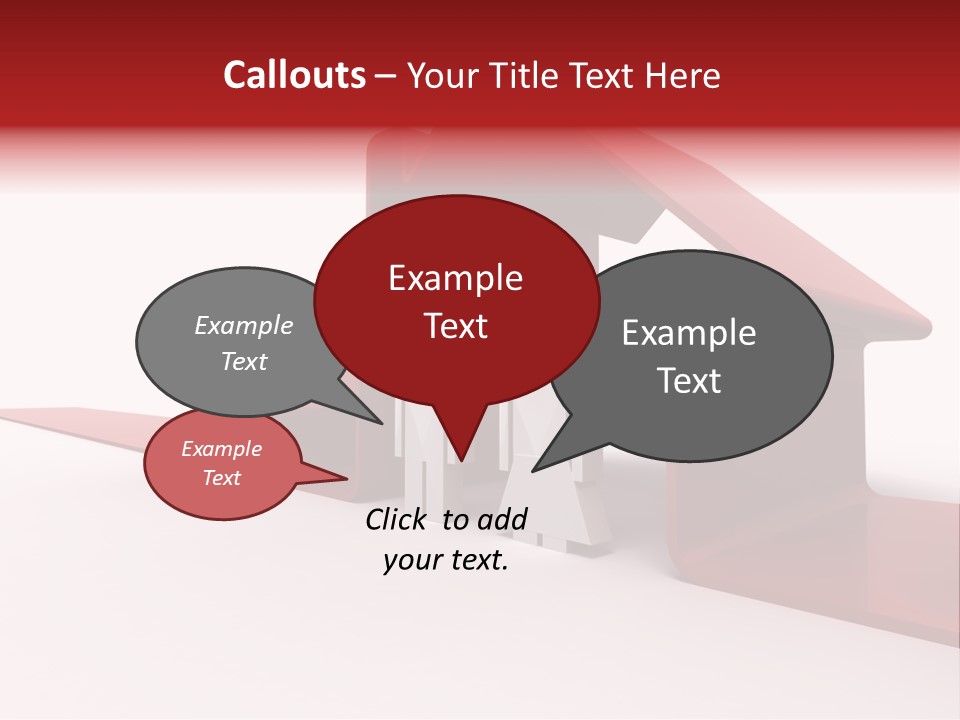 Callouts – Your Title Text Here

Example Text

Example Text

Example Text

Example Text

Click to add your text.